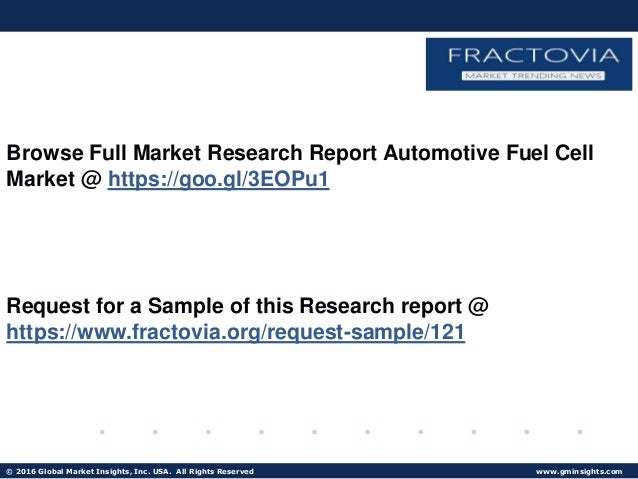 FRACTOVIA
MARKET TRENDING NEWS

Browse Full Market Research Report Automotive Fuel Cell Market @ https://goo.gl/3EOPu1

Request for a Sample of this Research report @ https://www.fractovia.org/request-sample/121

© 2016 Global Market Insights, Inc. USA. All Rights Reserved

www.gminsights.com